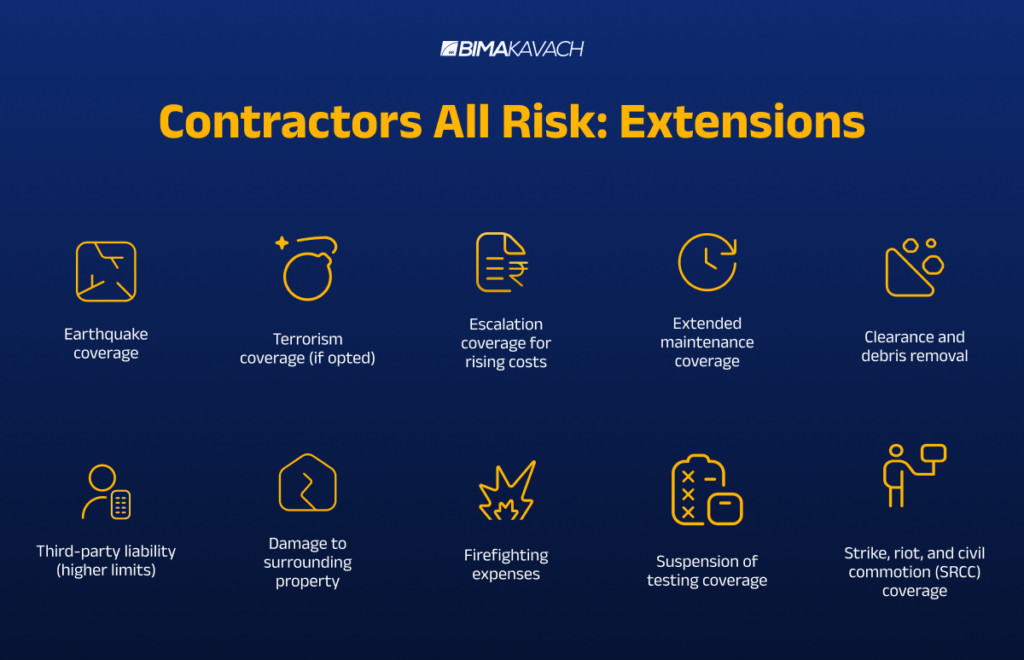 BIMAKAVACH

Contractors All Risk: Extensions

Earthquake coverage

Terrorism coverage (if opted)

Escalation coverage for rising costs

Extended maintenance coverage

Clearance and debris removal

Third-party liability (higher limits)

Damage to surrounding property

Firefighting expenses

Suspension of testing coverage

Strike, riot, and civil commotion (SRCC) coverage